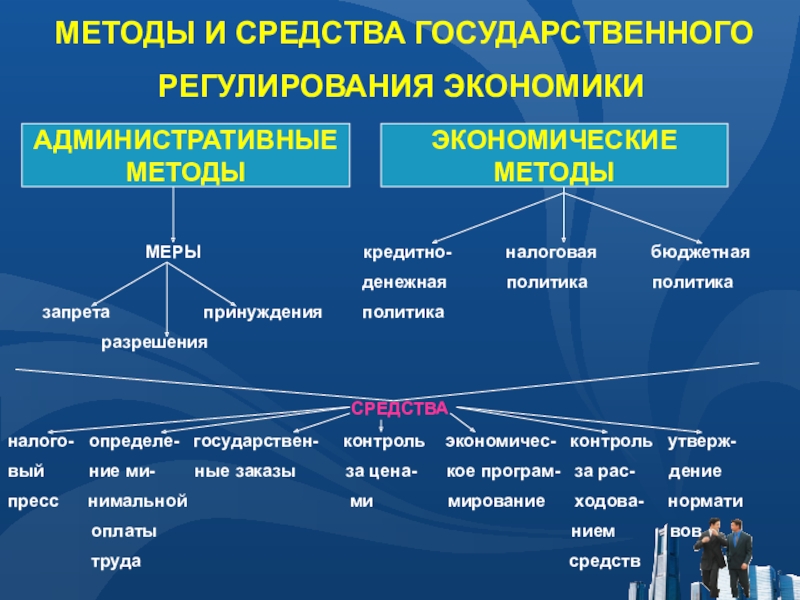 МЕТОДЫ И СРЕДСТВА ГОСУДАРСТВЕННОГО РЕГУЛИРОВАНИЯ ЭКОНОМИКИ

АДМИНИСТРАТИВНЫЕ МЕТОДЫ

ЭКОНОМИЧЕСКИЕ МЕТОДЫ

МЕРЫ

запрета

разрешения

принуждения

кредитно-денежная политика

налоговая политика

бюджетная политика

СРЕДСТВА

налоговый пресс

определение минимальной оплаты труда

государственные заказы

контроль за ценами

экономическое программирование

контроль за расходованием средств

утверждение нормативов